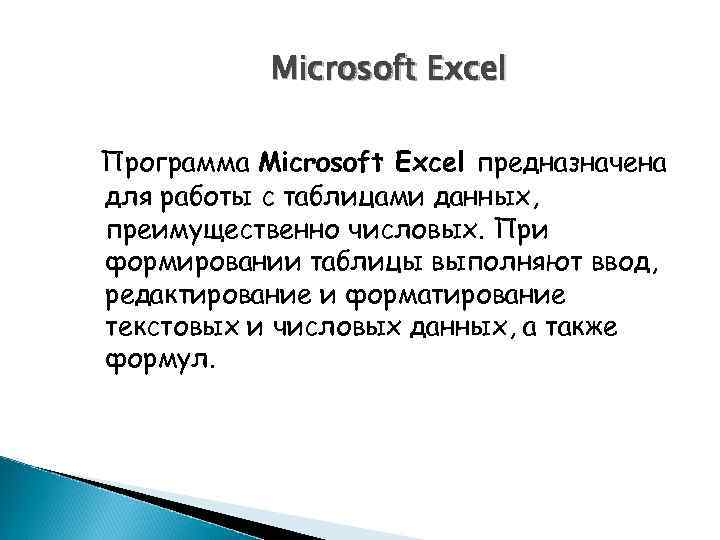 Microsoft Excel

Программа Microsoft Excel предназначена для работы с таблицами данных, преимущественно числовых. При формировании таблицы выполняют ввод, редактирование и форматирование текстовых и числовых данных, а также формул.